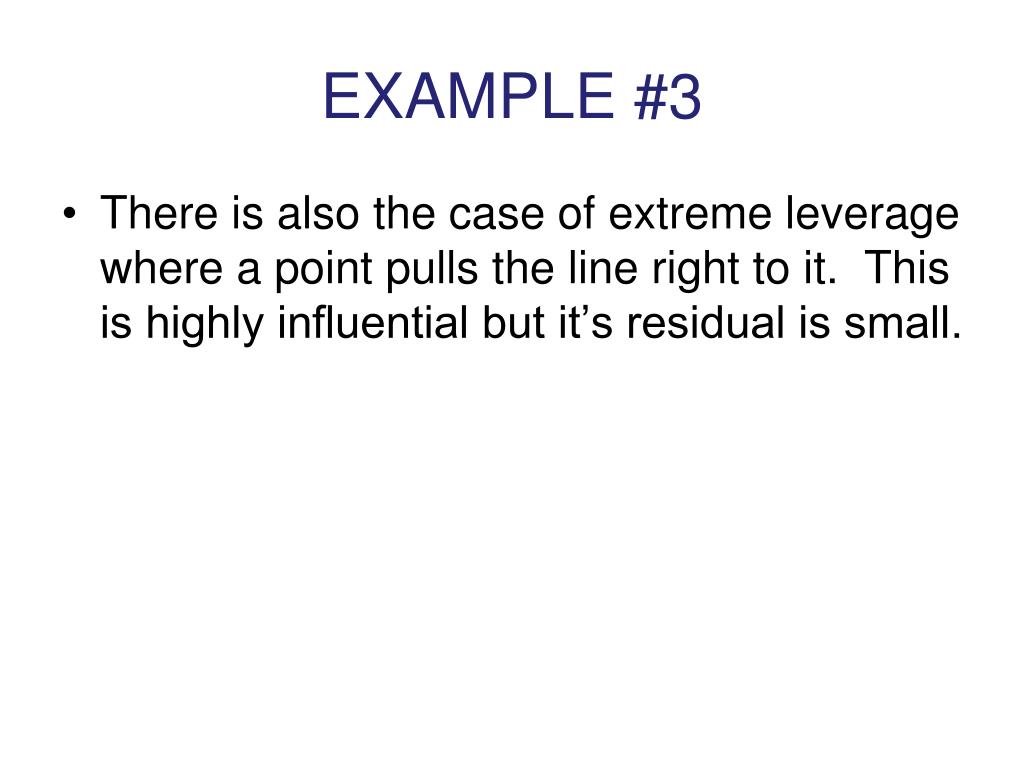 EXAMPLE #3

• There is also the case of extreme leverage where a point pulls the line right to it.  This is highly influential but it’s residual is small.